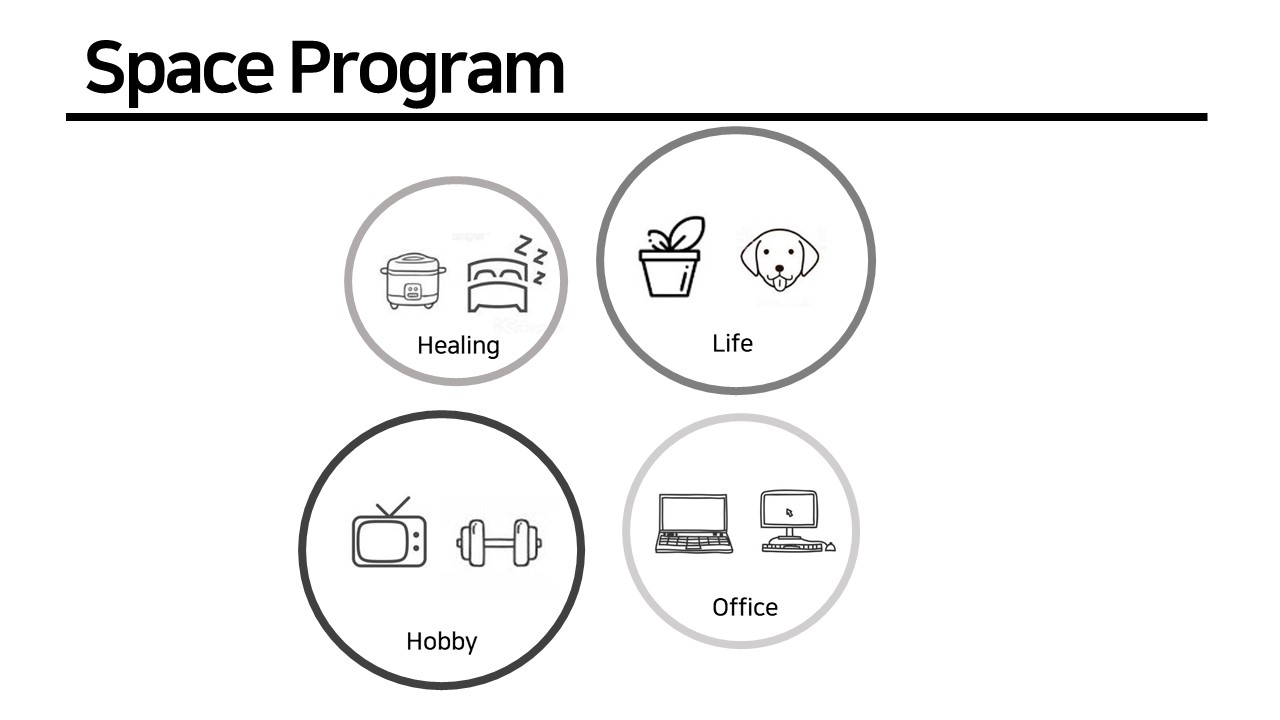 Space Program

Healing

Life

Hobby

Office